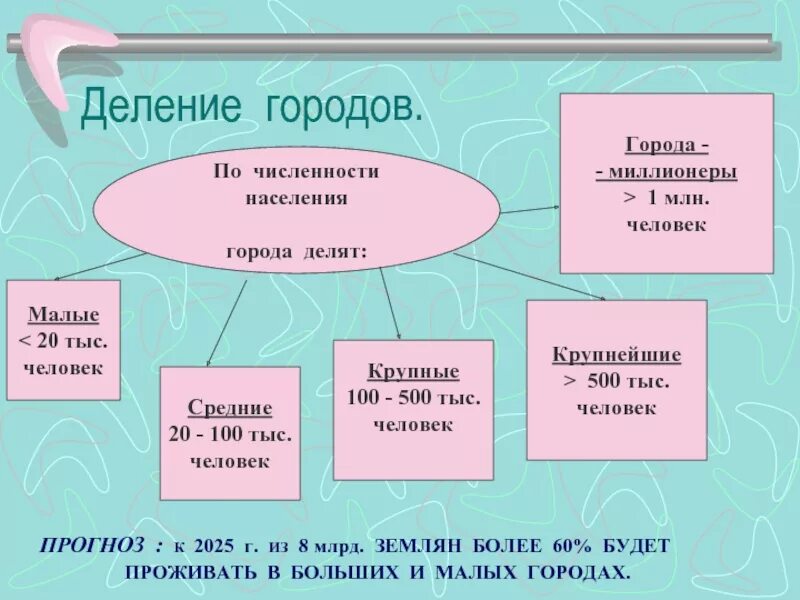 Деление городов.

По численности населения

города делят:

Города -
- миллионеры
> 1 млн.
человек

Малые
< 20 тыс.
человек

Средние
20 - 100 тыс.
человек

Крупные
100 - 500 тыс.
человек

Крупнейшие
> 500 тыс.
человек

ПРОГНОЗ : к 2025 г. из 8 млрд. ЗЕМЛЯН БОЛЕЕ 60% БУДЕТ ПРОЖИВАТЬ В БОЛЬШИХ И МАЛЫХ ГОРОДАХ.